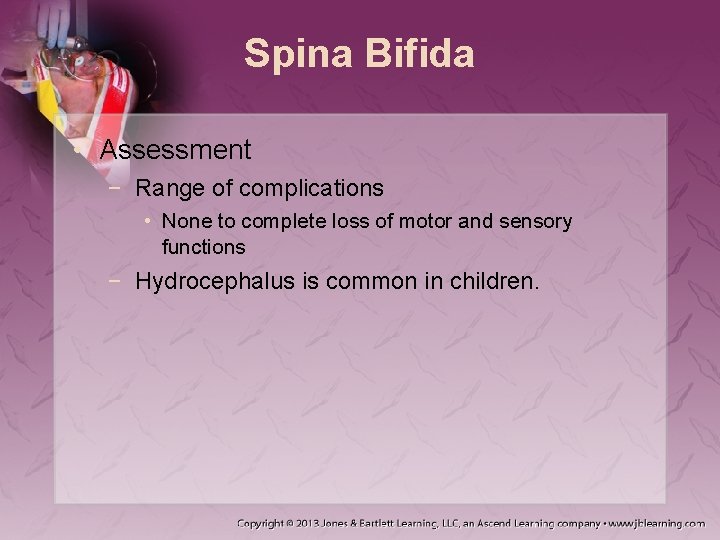 Spina Bifida

• Assessment
  − Range of complications
    • None to complete loss of motor and sensory functions
  − Hydrocephalus is common in children.

Copyright © 2013 Jones & Bartlett Learning, LLC, an Ascend Learning company • www.jblearning.com